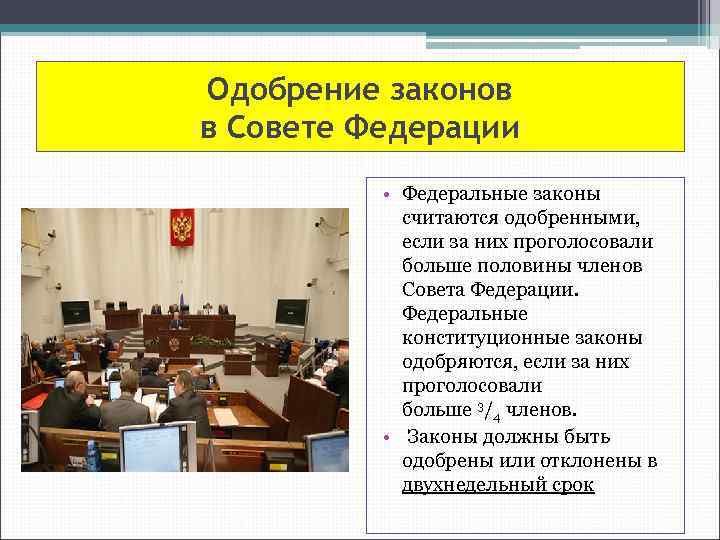 Одобрение законов в Совете Федерации

• Федеральные законы считаются одобренными, если за них проголосовали больше половины членов Совета Федерации. Федеральные конституционные законы одобряются, если за них проголосовали больше $^3/_4$ членов.

• Законы должны быть одобрены или отклонены в двухнедельный срок